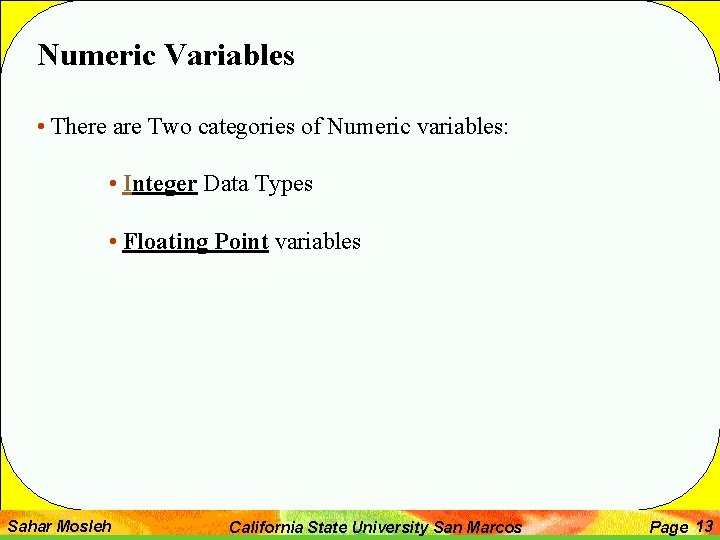 Numeric Variables

• There are Two categories of Numeric variables:

• Integer Data Types

• Floating Point variables

Sahar Mosleh California State University San Marcos Page 13